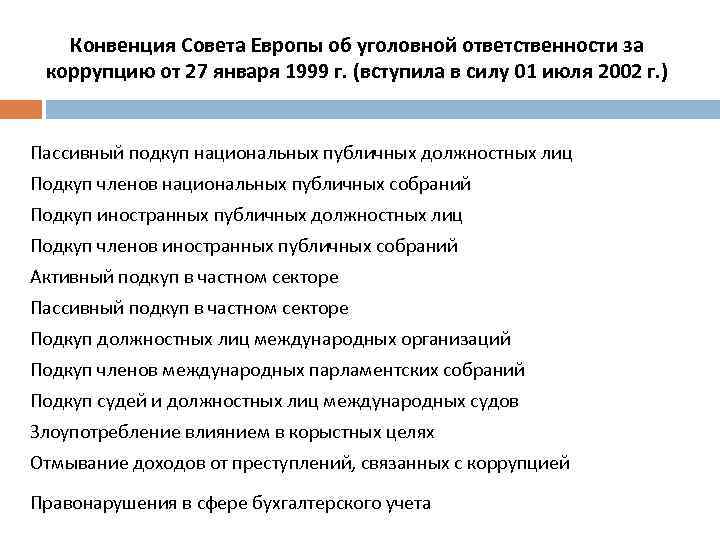 Конвенция Совета Европы об уголовной ответственности за коррупцию от 27 января 1999 г. (вступила в силу 01 июля 2002 г.)

Пассивный подкуп национальных публичных должностных лиц
Подкуп членов национальных публичных собраний
Подкуп иностранных публичных должностных лиц
Подкуп членов иностранных публичных собраний
Активный подкуп в частном секторе
Пассивный подкуп в частном секторе
Подкуп должностных лиц международных организаций
Подкуп членов международных парламентских собраний
Подкуп судей и должностных лиц международных судов
Злоупотребление влиянием в корыстных целях
Отмывание доходов от преступлений, связанных с коррупцией

Правонарушения в сфере бухгалтерского учета